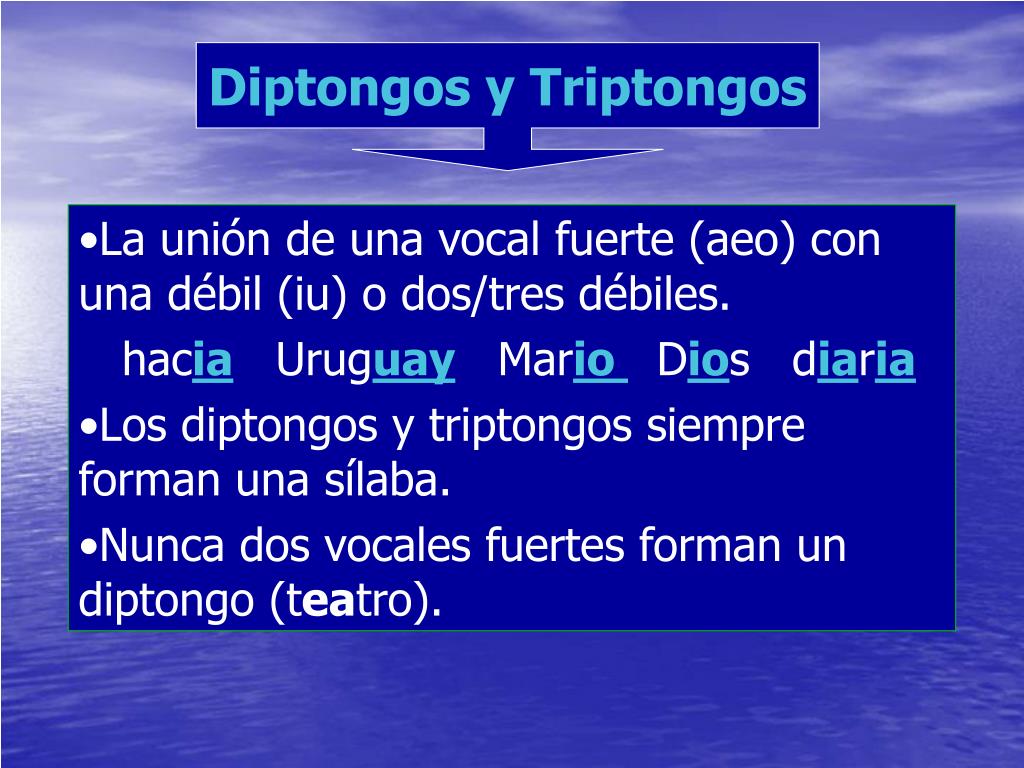 Diptongos y Triptongos

•La unión de una vocal fuerte (aeo) con una débil (iu) o dos/tres débiles.

hacia Uruguay Mario Dios diaria

•Los diptongos y triptongos siempre forman una sílaba.

•Nunca dos vocales fuertes forman un diptongo (teatro).